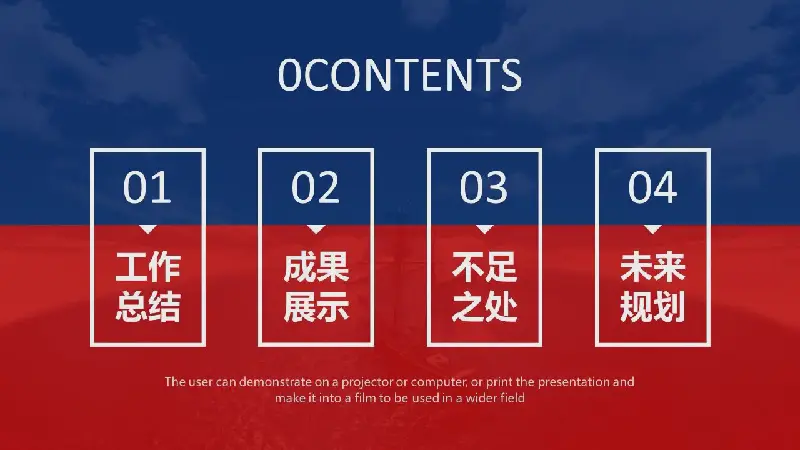 0CONTENTS

01
工作总结

02
成果展示

03
不足之处

04
未来规划

The user can demonstrate on a projector or computer, or print the presentation and make it into a film to be used in a wider field